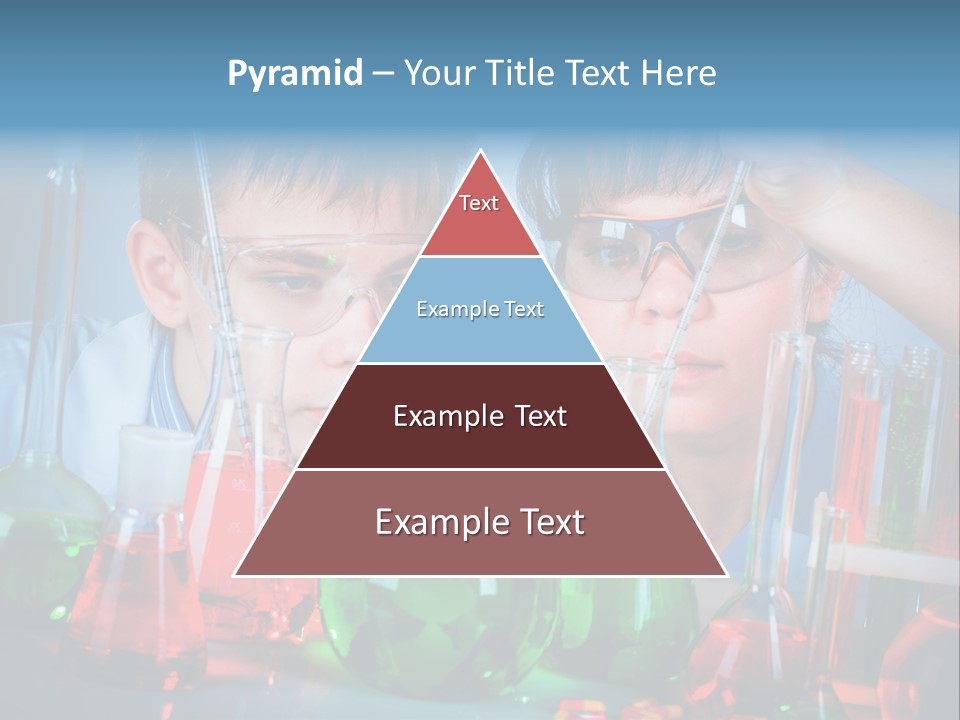 Pyramid – Your Title Text Here

Text

Example Text

Example Text

Example Text